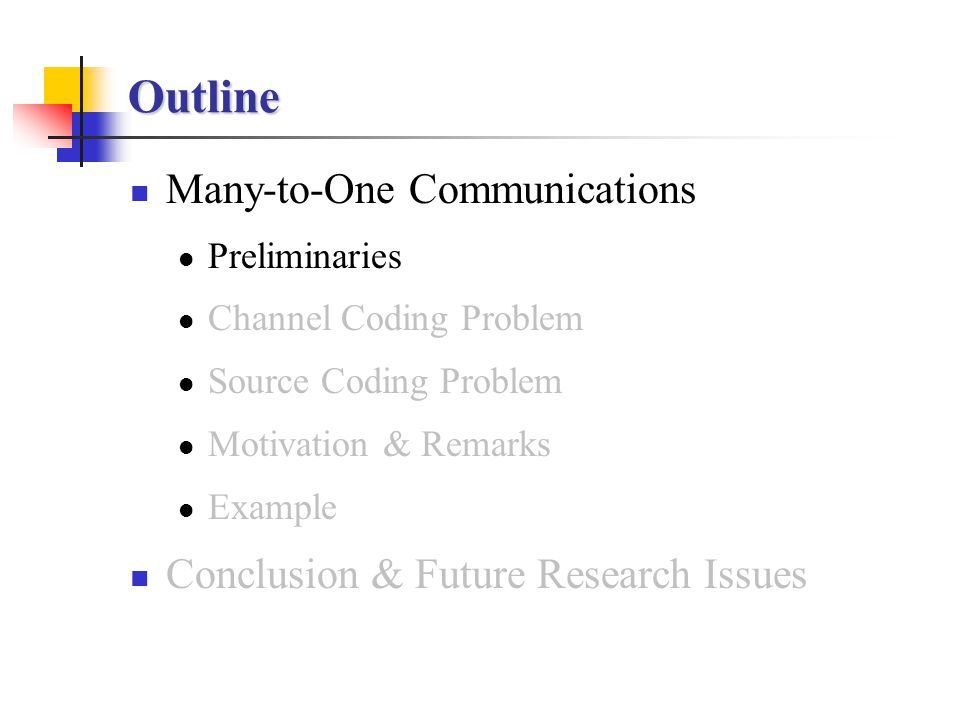 Outline

- Many-to-One Communications
  - Preliminaries
  - Channel Coding Problem
  - Source Coding Problem
  - Motivation & Remarks
  - Example
- Conclusion & Future Research Issues